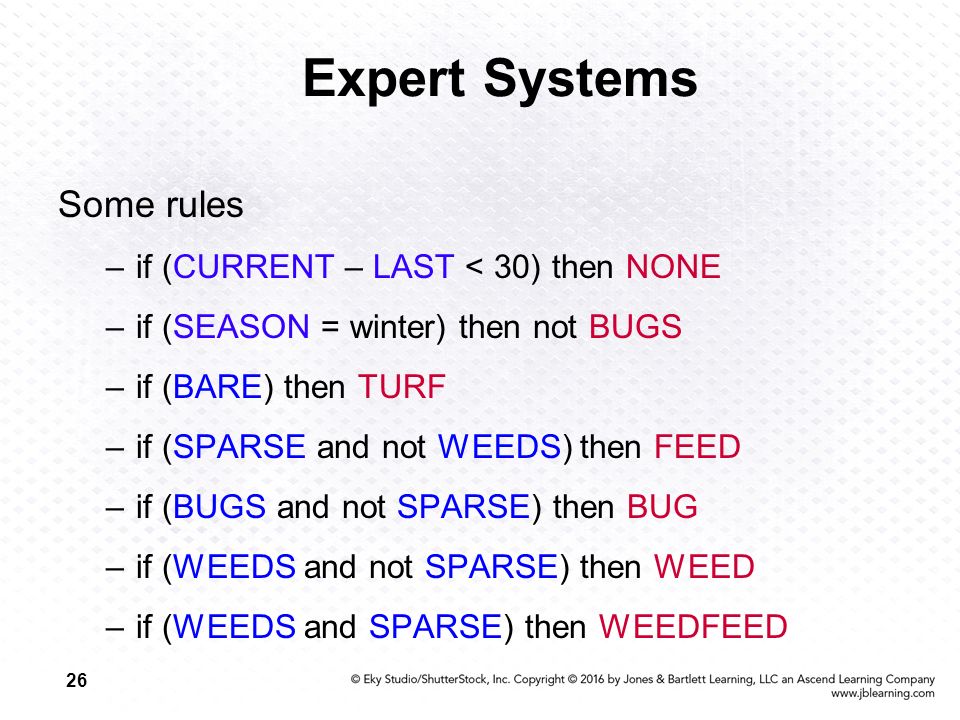 Expert Systems

Some rules

– if (CURRENT – LAST < 30) then NONE

– if (SEASON = winter) then not BUGS

– if (BARE) then TURF

– if (SPARSE and not WEEDS) then FEED

– if (BUGS and not SPARSE) then BUG

– if (WEEDS and not SPARSE) then WEED

– if (WEEDS and SPARSE) then WEEDFEED

26

© Eky Studio/ShutterStock, Inc. Copyright © 2016 by Jones & Bartlett Learning, LLC an Ascend Learning Company
www.jblearning.com